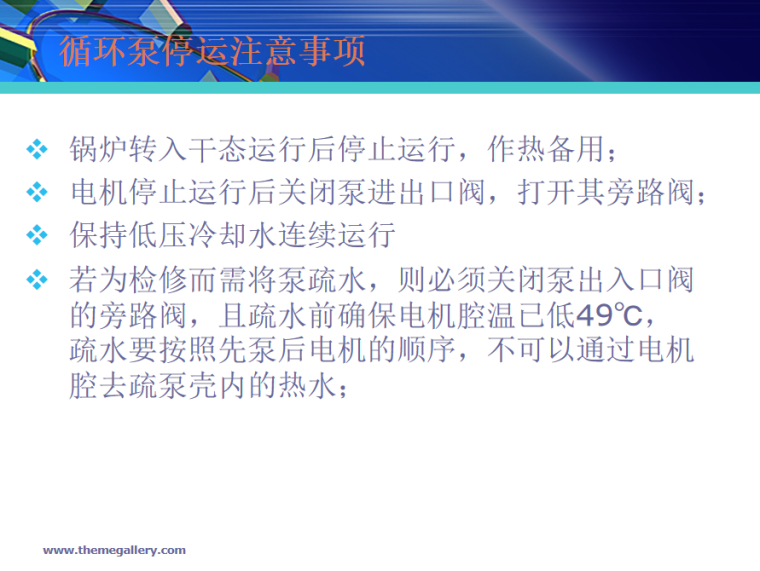 循环泵停运注意事项

❖ 锅炉转入干态运行后停止运行，作热备用；

❖ 电机停止运行后关闭泵进出口阀，打开其旁路阀；

❖ 保持低压冷却水连续运行

❖ 若为检修而需将泵疏水，则必须关闭泵出入口阀的旁路阀，且疏水前确保电机腔温已低49℃，疏水要按照先泵后电机的顺序，不可以通过电机腔去疏泵壳内的热水；

www.themegallery.com